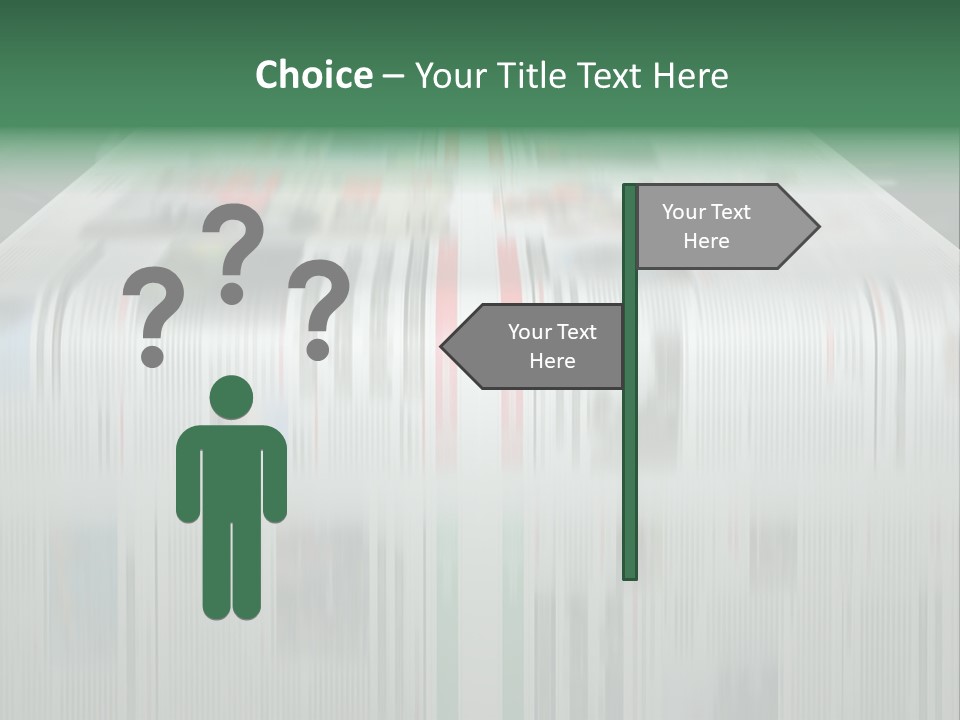 Choice – Your Title Text Here

? ? ?

Your Text Here

Your Text Here